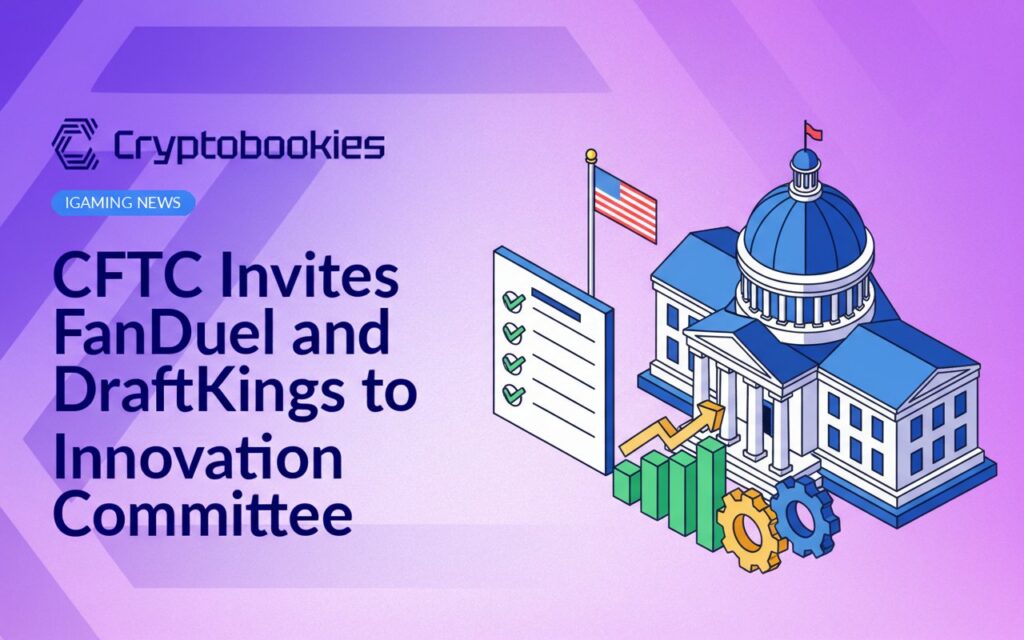 Cryptobookies

IGAMING NEWS

CFTC Invites FanDuel and DraftKings to Innovation Committee